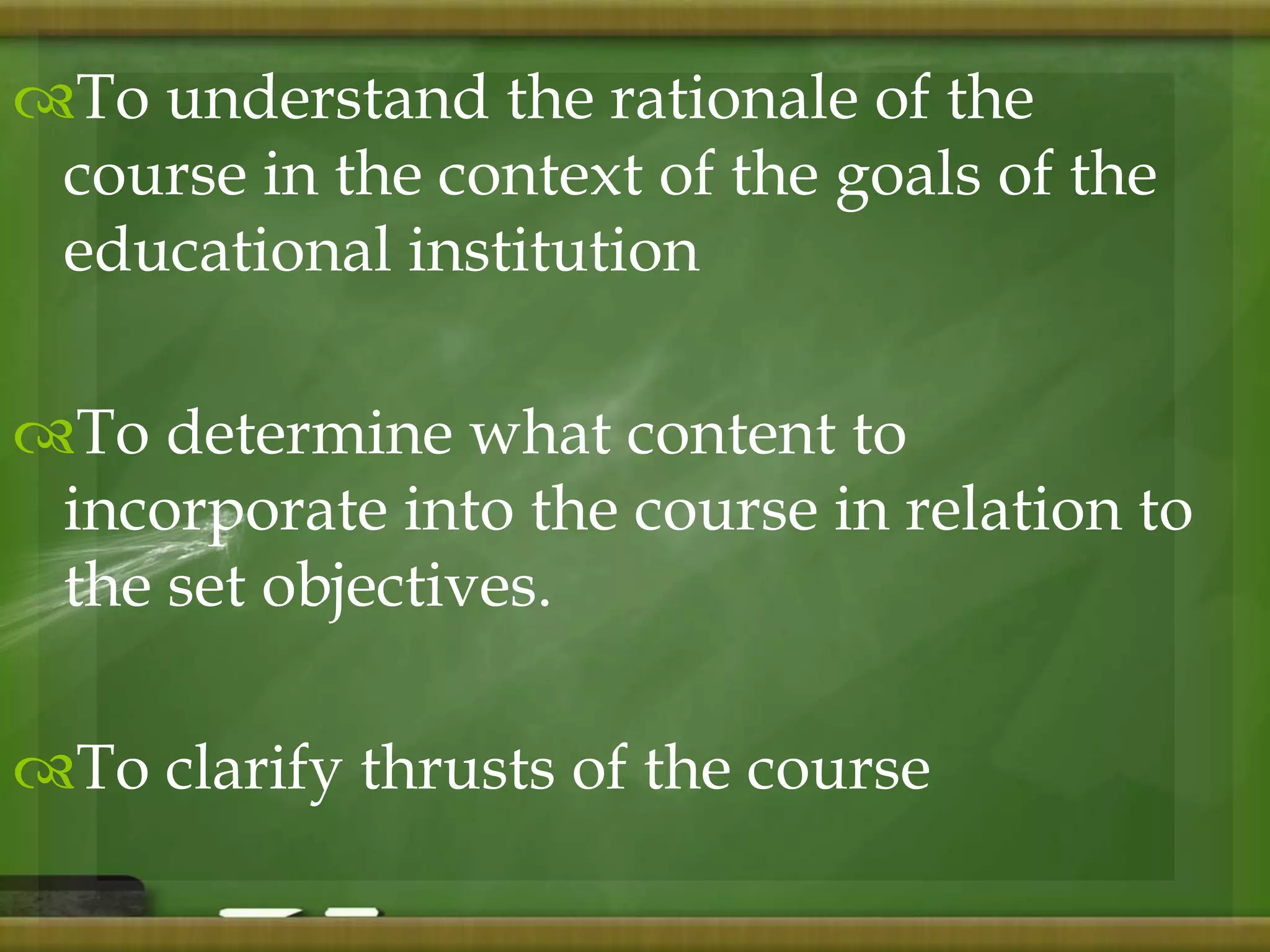 To understand the rationale of the course in the context of the goals of the educational institution

To determine what content to incorporate into the course in relation to the set objectives.

To clarify thrusts of the course